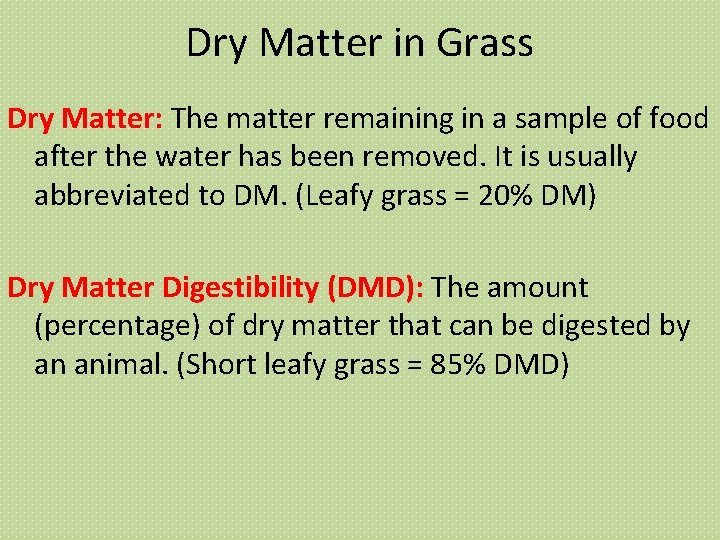 Dry Matter in Grass

Dry Matter: The matter remaining in a sample of food after the water has been removed. It is usually abbreviated to DM. (Leafy grass = 20% DM)

Dry Matter Digestibility (DMD): The amount (percentage) of dry matter that can be digested by an animal. (Short leafy grass = 85% DMD)